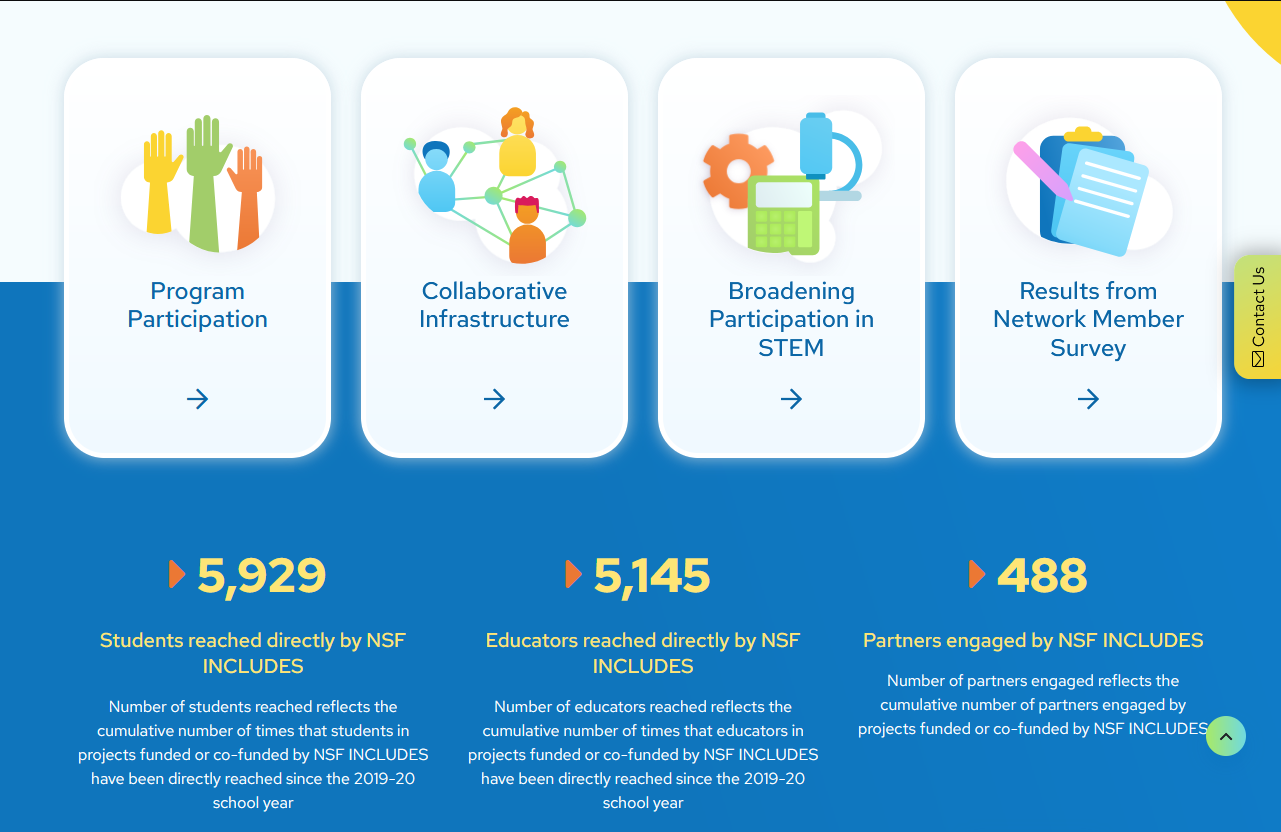 Program Participation

Collaborative Infrastructure

Broadening Participation in STEM

Results from Network Member Survey

Contact Us

5,929

Students reached directly by NSF INCLUDES

Number of students reached reflects the cumulative number of times that students in projects funded or co-funded by NSF INCLUDES have been directly reached since the 2019-20 school year

5,145

Educators reached directly by NSF INCLUDES

Number of educators reached reflects the cumulative number of times that educators in projects funded or co-funded by NSF INCLUDES have been directly reached since the 2019-20 school year

488

Partners engaged by NSF INCLUDES

Number of partners engaged reflects the cumulative number of partners engaged by projects funded or co-funded by NSF INCLUDES